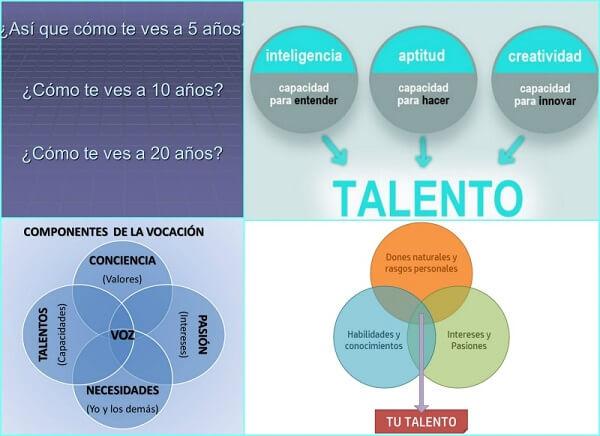 ¿Así que cómo te ves a 5 años?

¿Cómo te ves a 10 años?

¿Cómo te ves a 20 años?

inteligencia
capacidad para entender

aptitud
capacidad para hacer

creatividad
capacidad para innovar

TALENTO

COMPONENTES DE LA VOCACIÓN

CONCIENCIA
(Valores)

TALENTOS
(Capacidades)

VOZ

PASIÓN
(Intereses)

NECESIDADES
(Yo y los demás)

Dones naturales y rasgos personales

Habilidades y conocimientos

Intereses y Pasiones

TU TALENTO